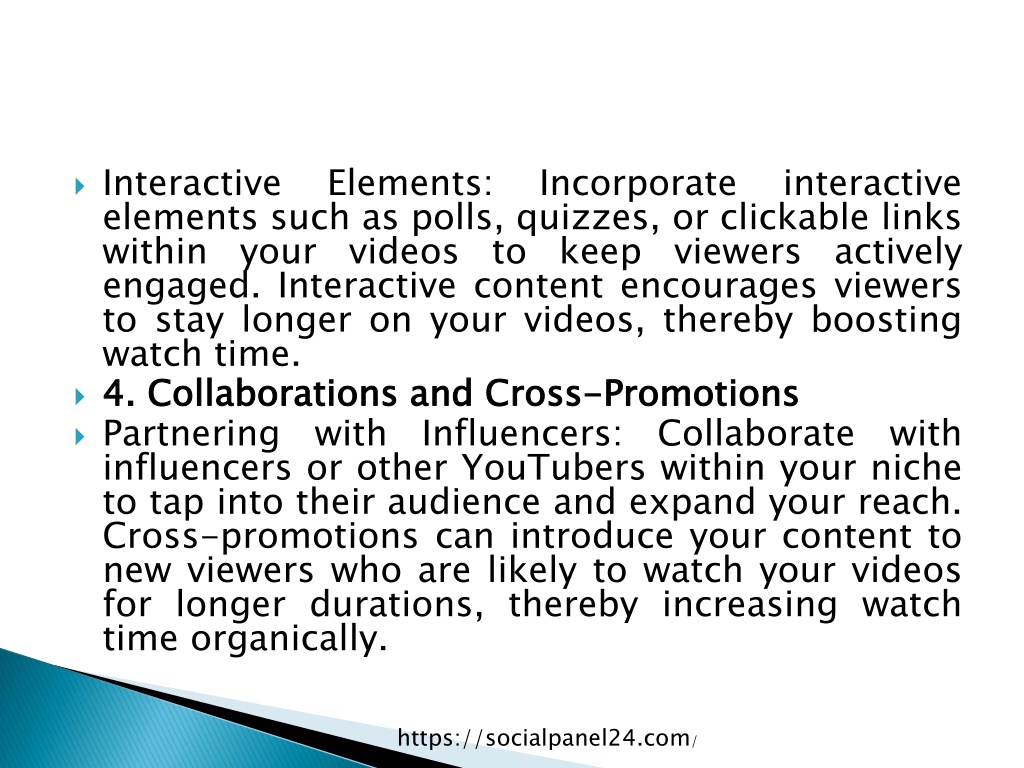 Interactive Elements: Incorporate interactive elements such as polls, quizzes, or clickable links within your videos to keep viewers actively engaged. Interactive content encourages viewers to stay longer on your videos, thereby boosting watch time.

4. Collaborations and Cross-Promotions

Partnering with Influencers: Collaborate with influencers or other YouTubers within your niche to tap into their audience and expand your reach. Cross-promotions can introduce your content to new viewers who are likely to watch your videos for longer durations, thereby increasing watch time organically.

https://socialpanel24.com/